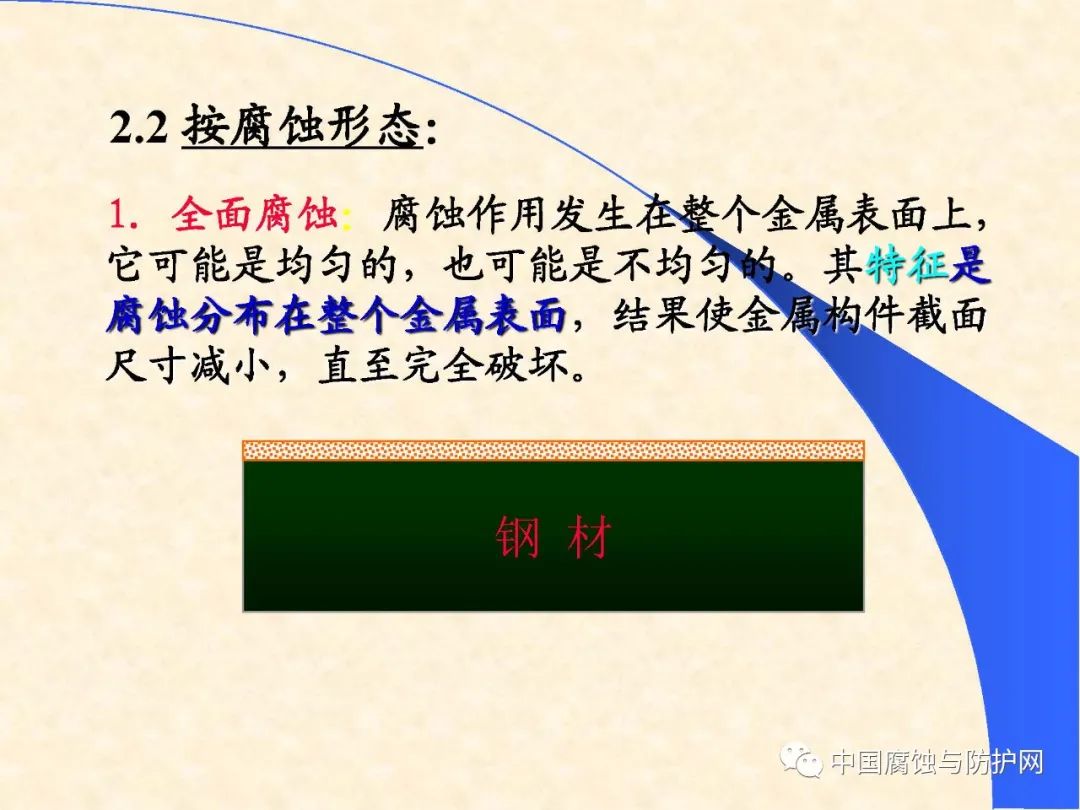 2.2 按腐蚀形态:

1. 全面腐蚀: 腐蚀作用发生在整个金属表面上，它可能是均匀的，也可能是不均匀的。其特征是腐蚀分布在整个金属表面，结果使金属构件截面尺寸减小，直至完全破坏。

钢 材

中国腐蚀与防护网